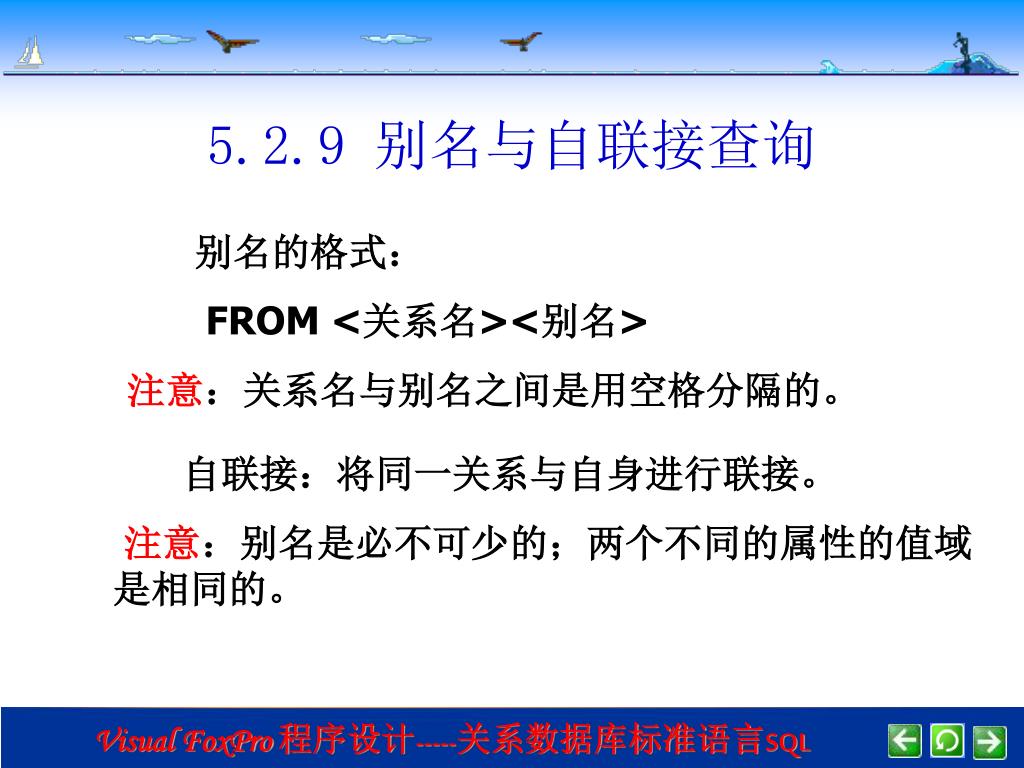 5.2.9 别名与自联接查询

别名的格式：

FROM <关系名><别名>

注意：关系名与别名之间是用空格分隔的。

自联接：将同一关系与自身进行联接。

注意：别名是必不可少的；两个不同的属性的值域是相同的。

Visual FoxPro 程序设计-----关系数据库标准语言SQL